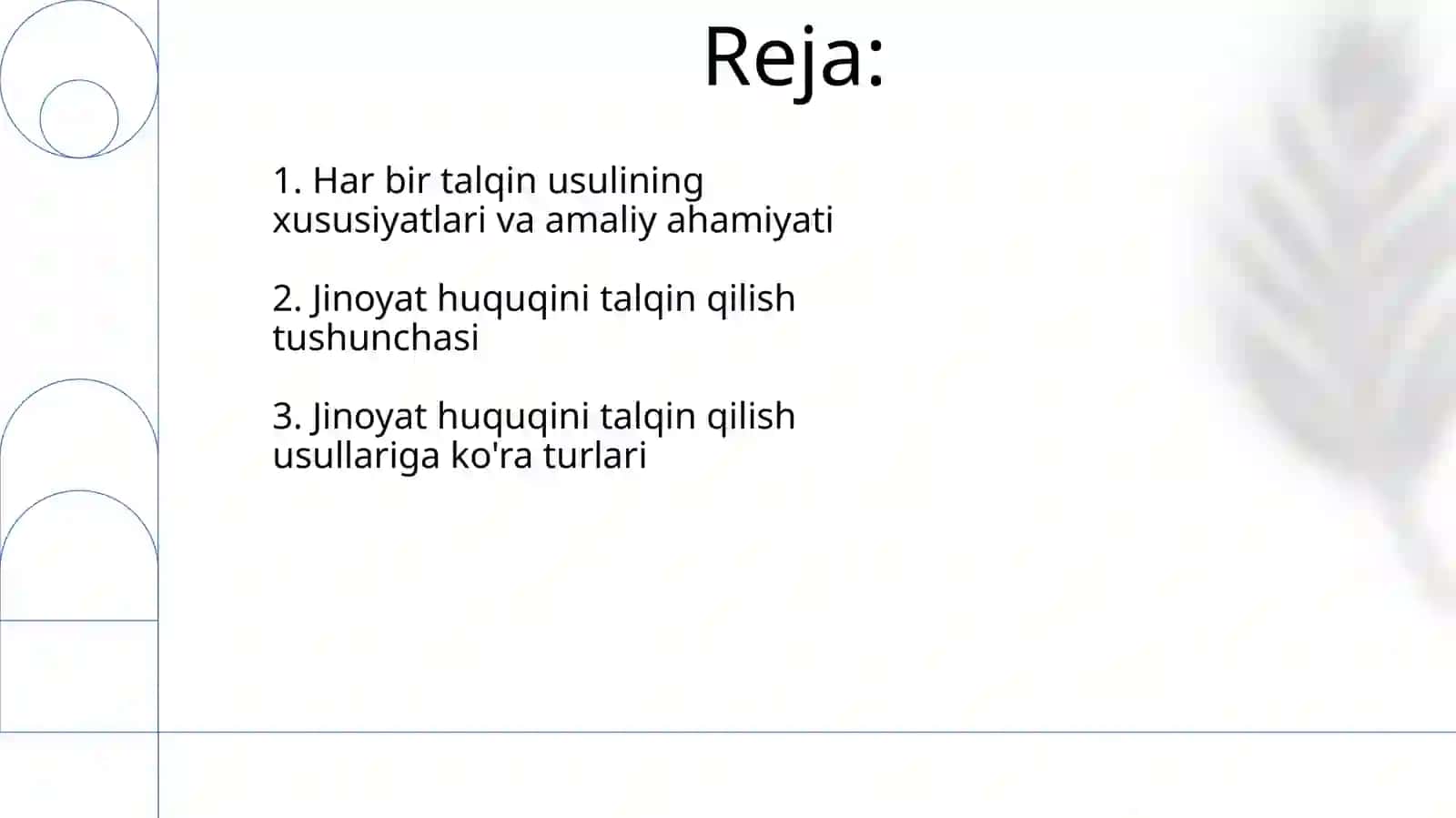 Reja:

1. Har bir talqin usulining xususiyatlari va amaliy ahamiyati

2. Jinoyat huquqini talqin qilish tushunchasi

3. Jinoyat huquqini talqin qilish usullariga ko'ra turlari